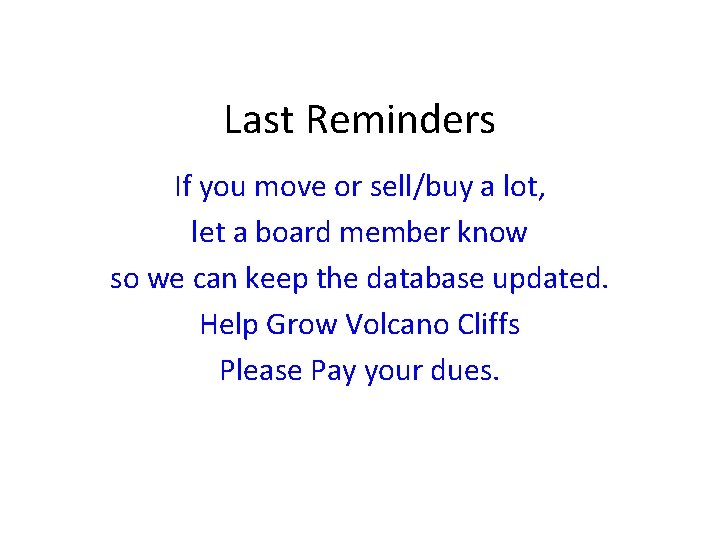 Last Reminders

If you move or sell/buy a lot,
let a board member know
so we can keep the database updated.
Help Grow Volcano Cliffs
Please Pay your dues.